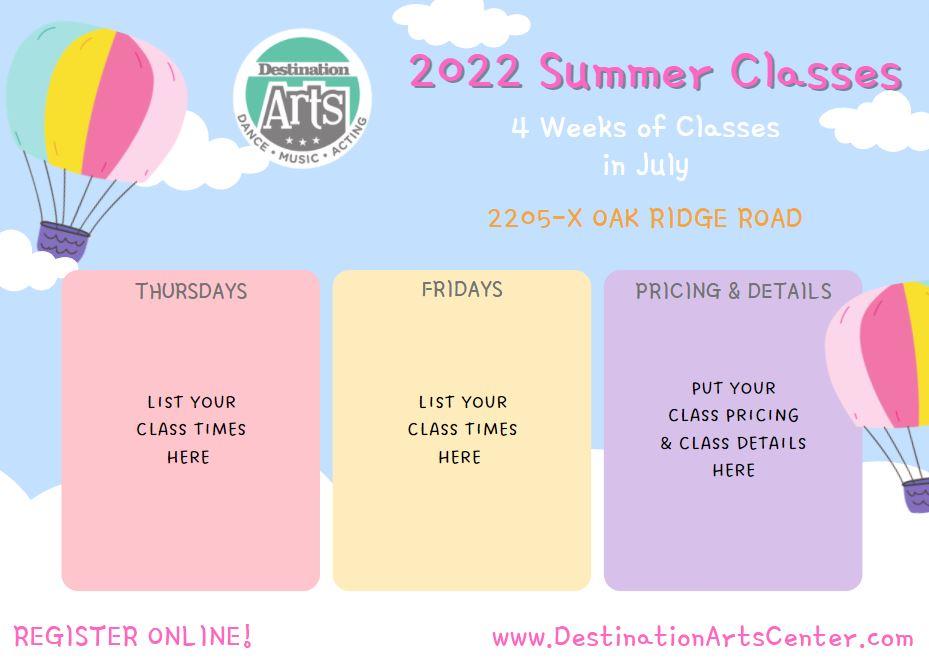 Destination Arts
DANCE • MUSIC • ACTING

2022 Summer Classes

4 Weeks of Classes in July

2205-X OAK RIDGE ROAD

THURSDAYS

LIST YOUR CLASS TIMES HERE

FRIDAYS

LIST YOUR CLASS TIMES HERE

PRICING & DETAILS

PUT YOUR CLASS PRICING & CLASS DETAILS HERE

REGISTER ONLINE!

www.DestinationArtsCenter.com